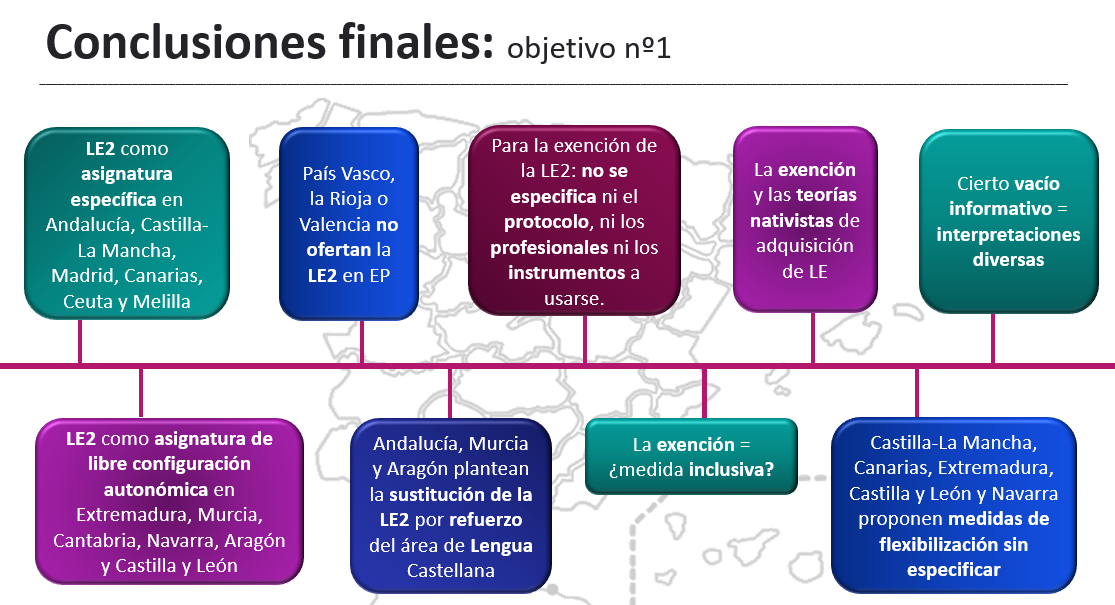 Conclusiones finales: objetivo nº1

LE2 como asignatura específica en Andalucía, Castilla-La Mancha, Madrid, Canarias, Ceuta y Melilla

País Vasco, la Rioja o Valencia no ofertan la LE2 en EP

Para la exención de la LE2: no se especifica ni el protocolo, ni los profesionales ni los instrumentos a usarse.

La exención y las teorías nativistas de adquisición de LE

Cierto vacío informativo = interpretaciones diversas

LE2 como asignatura de libre configuración autonómica en Extremadura, Murcia, Cantabria, Navarra, Aragón y Castilla y León

Andalucía, Murcia y Aragón plantean la sustitución de la LE2 por refuerzo del área de Lengua Castellana

La exención = ¿medida inclusiva?

Castilla-La Mancha, Canarias, Extremadura, Castilla y León y Navarra proponen medidas de flexibilización sin especificar